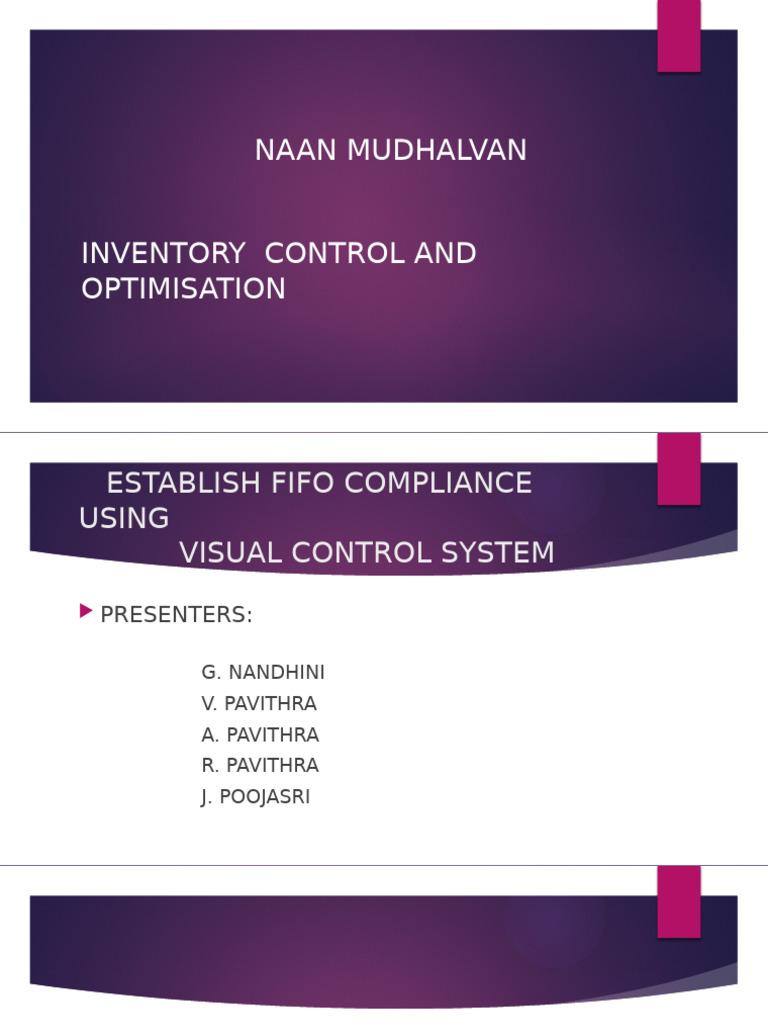 NAAN MUDHALVAN

INVENTORY CONTROL AND OPTIMISATION

ESTABLISH FIFO COMPLIANCE USING VISUAL CONTROL SYSTEM

PRESENTERS:

G. NANDHINI
V. PAVITHRA
A. PAVITHRA
R. PAVITHRA
J. POOJASRI